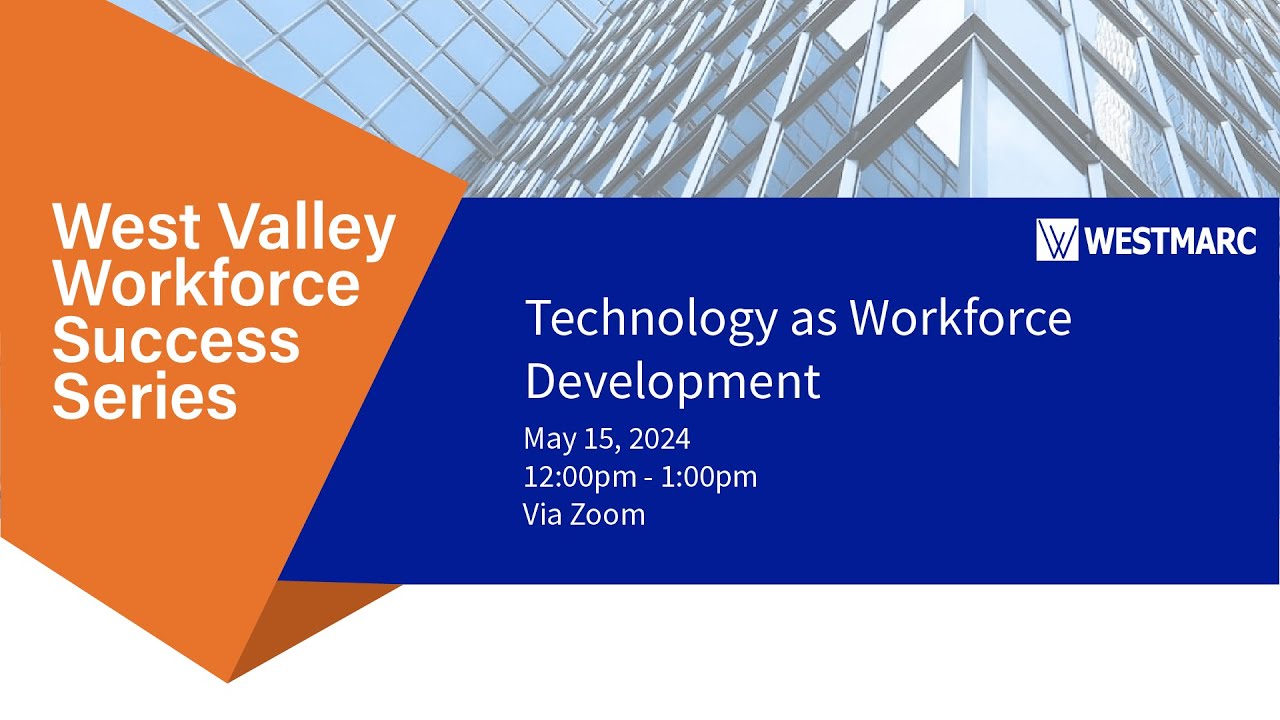 West Valley Workforce Success Series

WESTMARC

Technology as Workforce Development

May 15, 2024
12:00pm - 1:00pm
Via Zoom